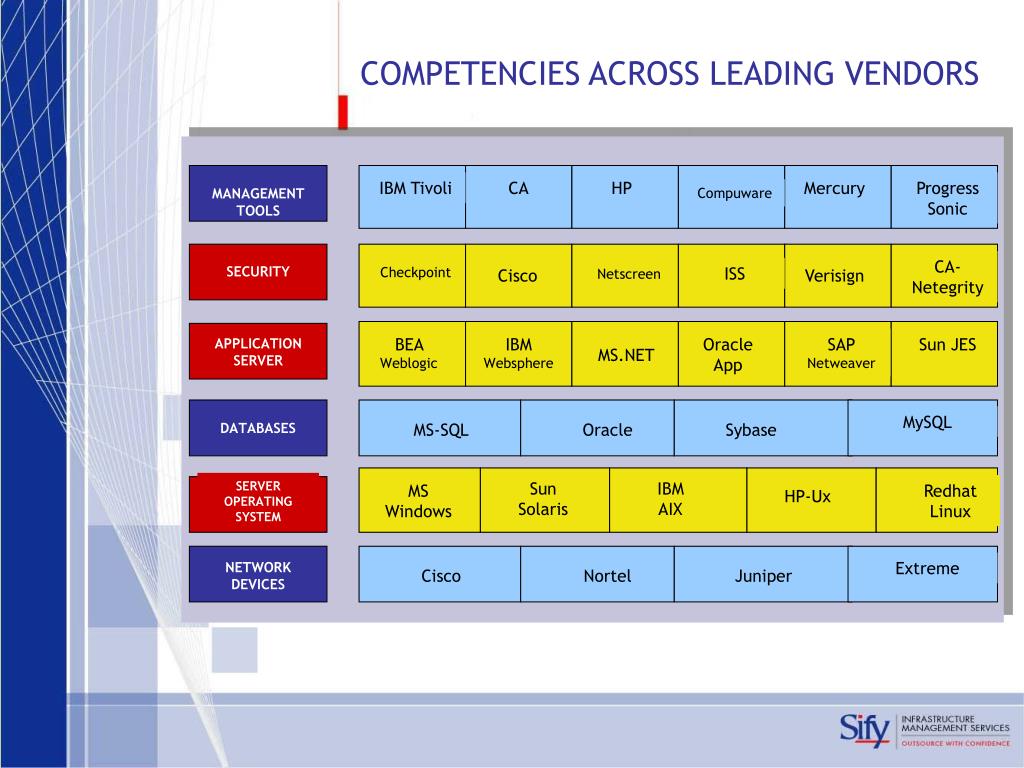 COMPETENCIES ACROSS LEADING VENDORS

| MANAGEMENT TOOLS | IBM Tivoli | CA | HP | Compuware | Mercury | Progress Sonic |
|---|---|---|---|---|---|---|
| SECURITY | Checkpoint | Cisco | Netscreen | ISS | Verisign | CA-Netegrity |
| APPLICATION SERVER | BEA Weblogic | IBM Websphere | MS.NET | Oracle App | SAP Netweaver | Sun JES |

| DATABASES | MS-SQL | Oracle | Sybase | MySQL |
|---|---|---|---|---|

| SERVER OPERATING SYSTEM | MS Windows | Sun Solaris | IBM AIX | HP-Ux | Redhat Linux |
|---|---|---|---|---|---|

| NETWORK DEVICES | Cisco | Nortel | Juniper | Extreme |
|---|---|---|---|---|

Sify INFRASTRUCTURE MANAGEMENT SERVICES OUTSOURCE WITH CONFIDENCE